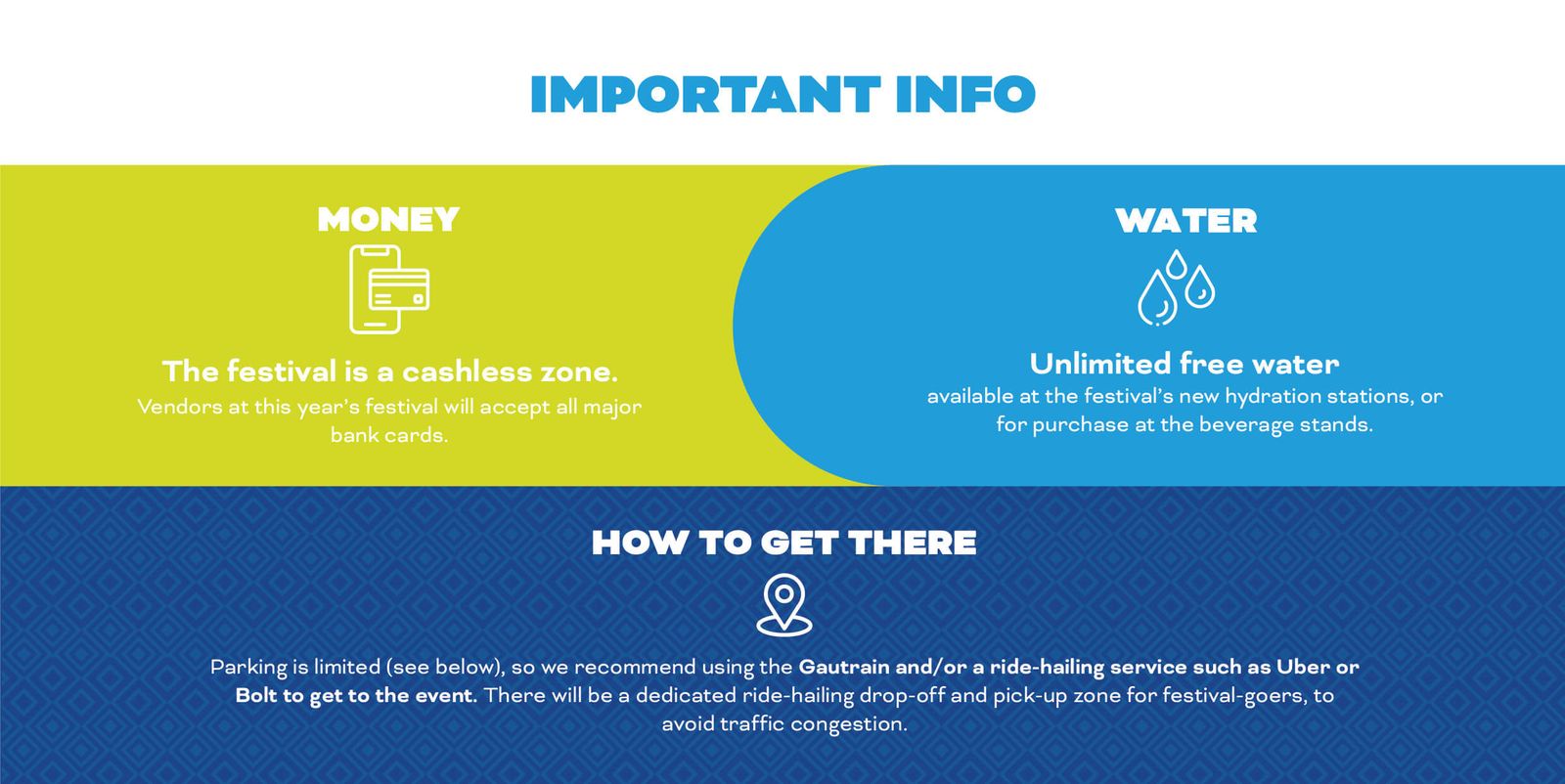 IMPORTANT INFO

MONEY

The festival is a cashless zone.
Vendors at this year's festival will accept all major bank cards.

WATER

Unlimited free water
available at the festival's new hydration stations, or for purchase at the beverage stands.

HOW TO GET THERE

Parking is limited (see below), so we recommend using the Gautrain and/or a ride-hailing service such as Uber or Bolt to get to the event. There will be a dedicated ride-hailing drop-off and pick-up zone for festival-goers, to avoid traffic congestion.